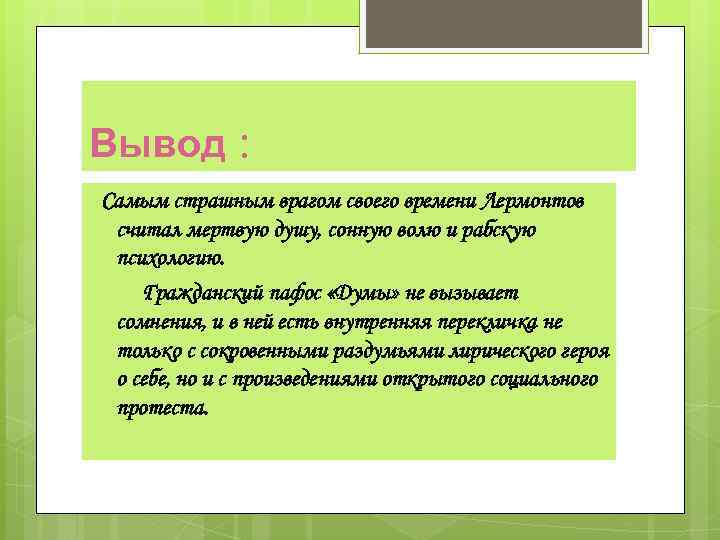 Вывод :

Самым страшным врагом своего времени Лермонтов считал мертвую душу, сонную волю и рабскую психологию.

Гражданский пафос «Думы» не вызывает сомнения, и в ней есть внутренняя перекличка не только с сокровенными раздумьями лирического героя о себе, но и с произведениями открытого социального протеста.